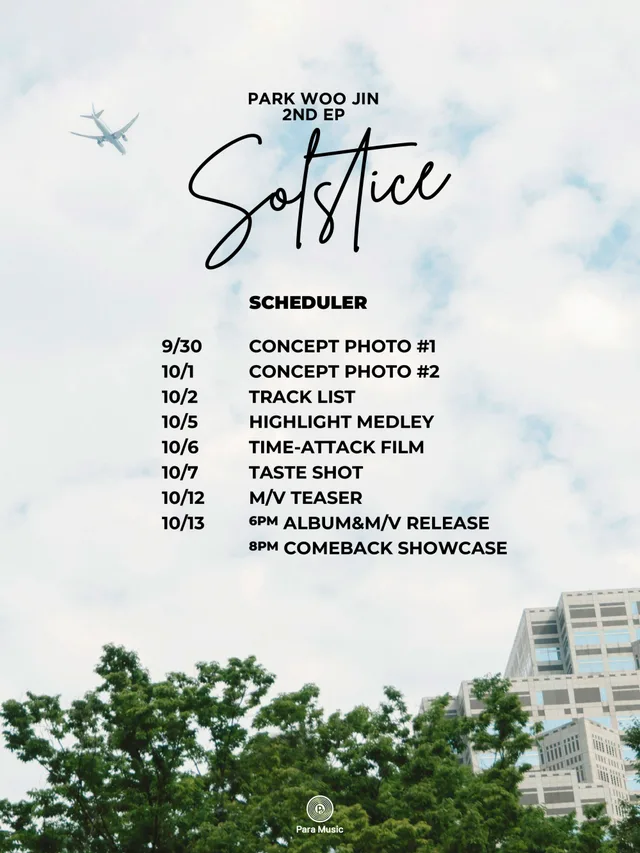 PARK WOO JIN
2ND EP

Solstice

SCHEDULER

9/30 CONCEPT PHOTO #1
10/1 CONCEPT PHOTO #2
10/2 TRACK LIST
10/5 HIGHLIGHT MEDLEY
10/6 TIME-ATTACK FILM
10/7 TASTE SHOT
10/12 M/V TEASER
10/13 6PM ALBUM&M/V RELEASE
8PM COMEBACK SHOWCASE

Para Music